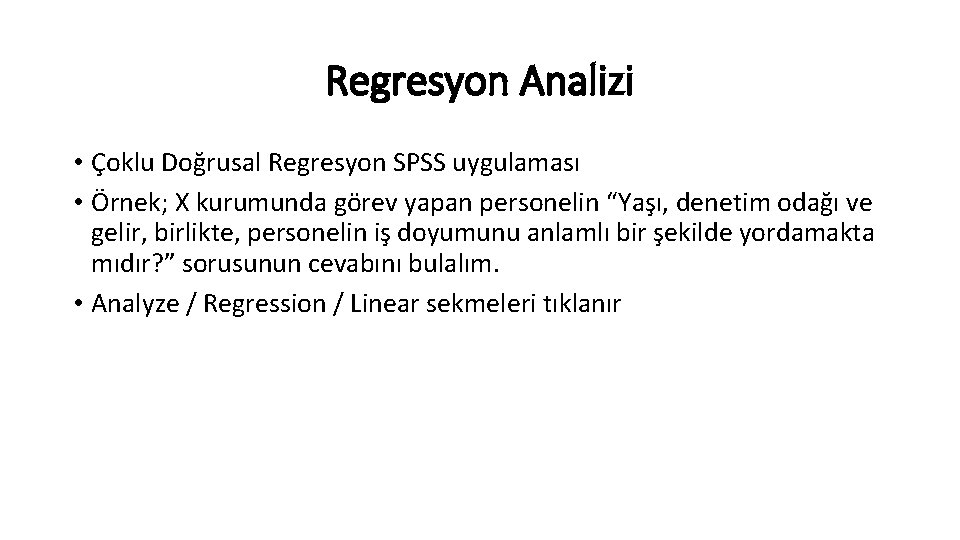 Regresyon Analizi

• Çoklu Doğrusal Regresyon SPSS uygulaması
• Örnek; X kurumunda görev yapan personelin “Yaşı, denetim odağı ve gelir, birlikte, personelin iş doyumunu anlamlı bir şekilde yordamakta mıdır?” sorusunun cevabını bulalım.
• Analyze / Regression / Linear sekmeleri tıklanır